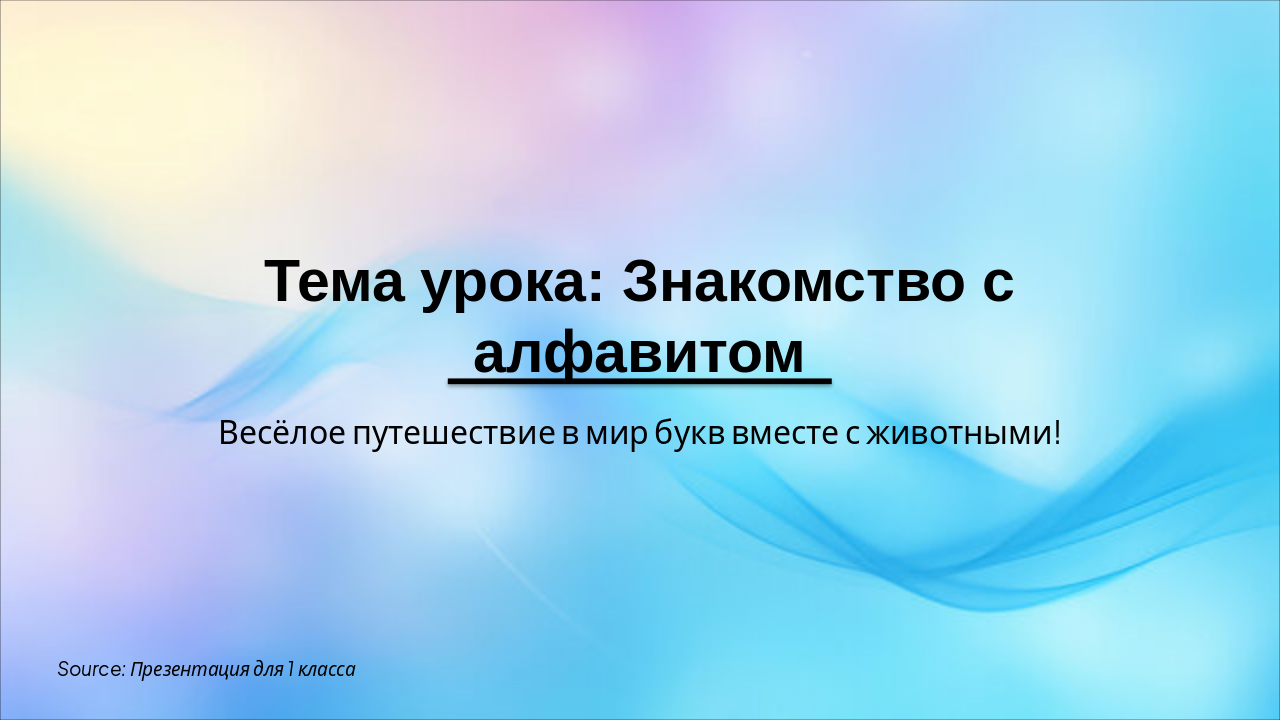 Тема урока: Знакомство с алфавитом

Весёлое путешествие в мир букв вместе с животными!

Source: Презентация для 1 класса